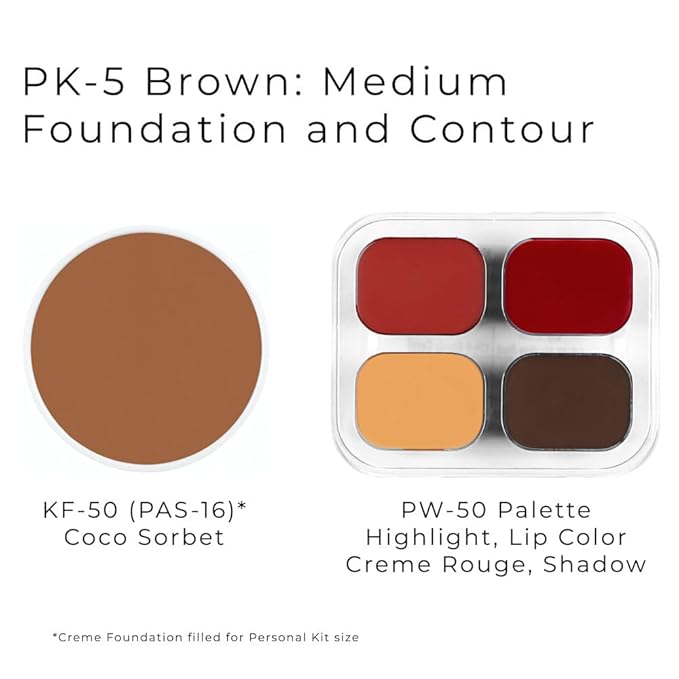 PK-5 Brown: Medium Foundation and Contour

KF-50 (PAS-16)*
Coco Sorbet

PW-50 Palette
Highlight, Lip Color
Creme Rouge, Shadow

*Creme Foundation filled for Personal Kit size